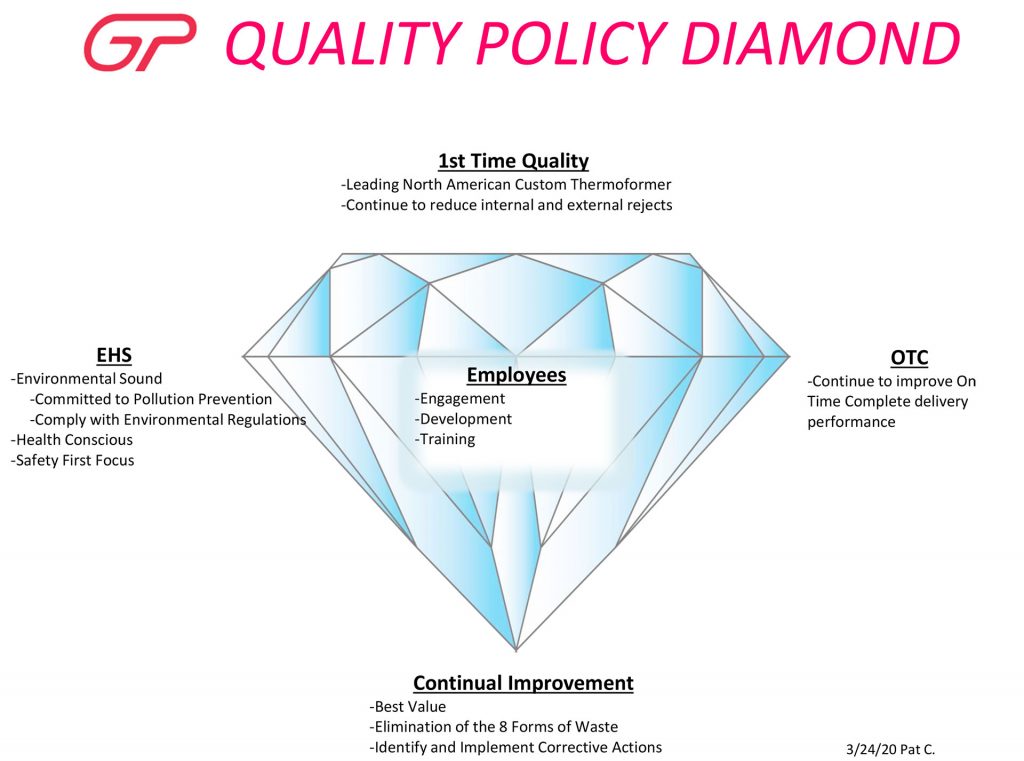 GP QUALITY POLICY DIAMOND

1st Time Quality
-Leading North American Custom Thermoformer
-Continue to reduce internal and external rejects

EHS
-Environmental Sound
-Committed to Pollution Prevention
-Comply with Environmental Regulations
-Health Conscious
-Safety First Focus

Employees
-Engagement
-Development
-Training

OTC
-Continue to improve On Time Complete delivery performance

Continual Improvement
-Best Value
-Elimination of the 8 Forms of Waste
-Identify and Implement Corrective Actions

3/24/20 Pat C.